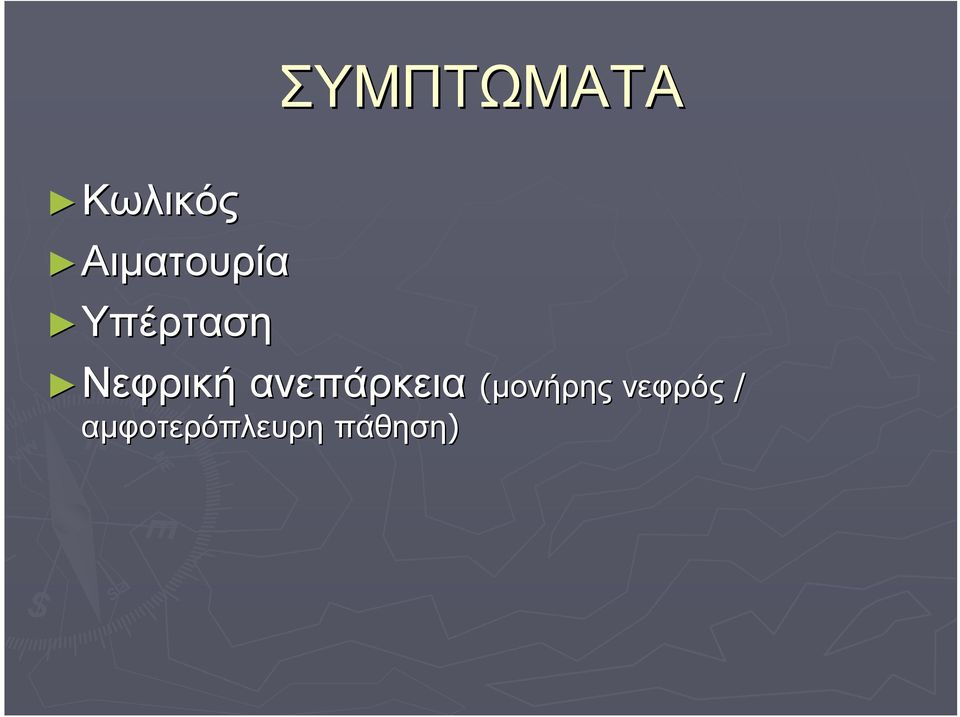 ΣΥΜΠΤΩΜΑΤΑ

►Κωλικός
►Αιματουρία
►Υπέρταση
►Νεφρική ανεπάρκεια (μονήρης νεφρός / αμφοτερόπλευρη πάθηση)